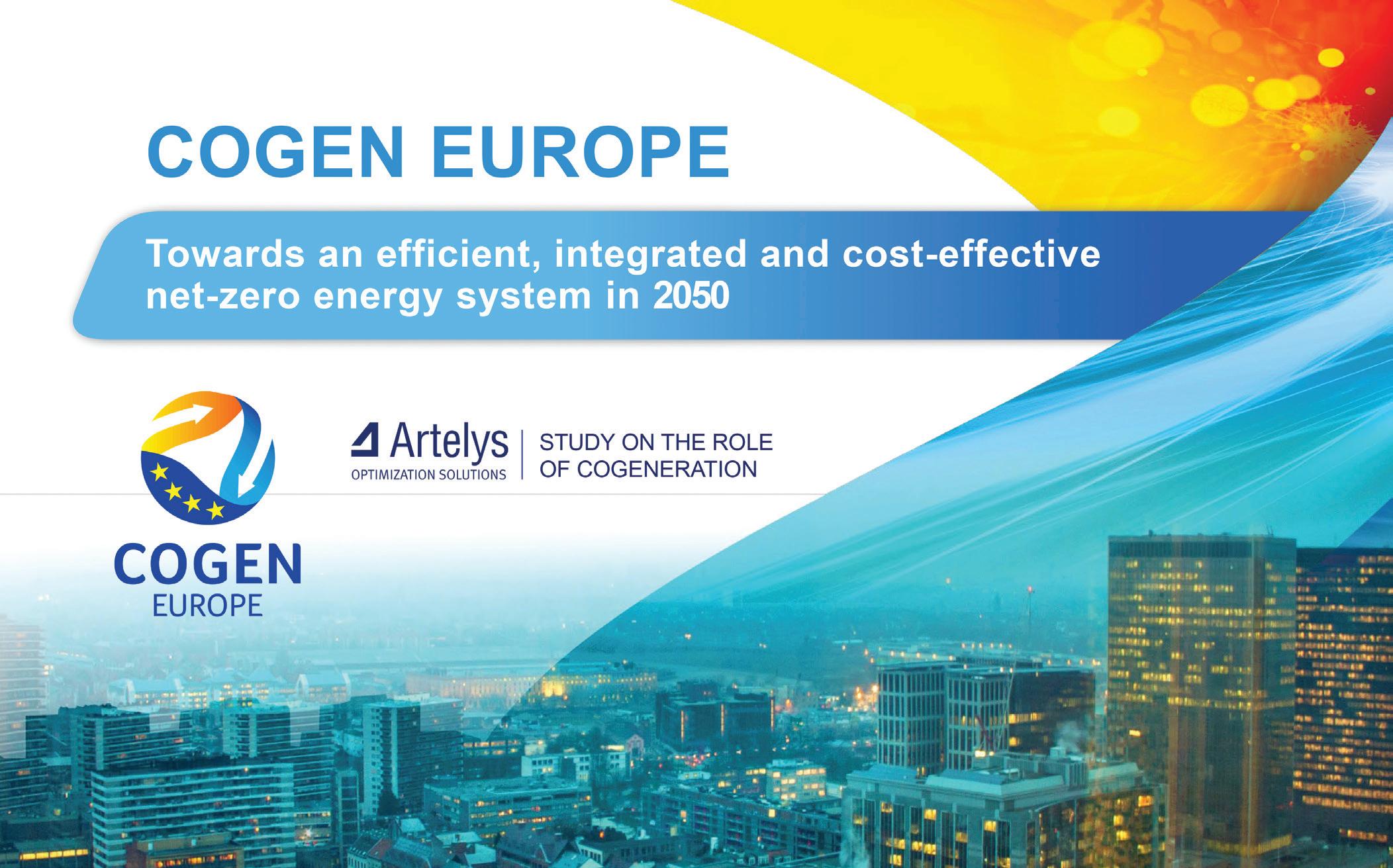 COGEN EUROPE

Towards an efficient, integrated and cost-effective net-zero energy system in 2050

COGEN
EUROPE

Artelys
OPTIMIZATION SOLUTIONS

STUDY ON THE ROLE OF COGENERATION